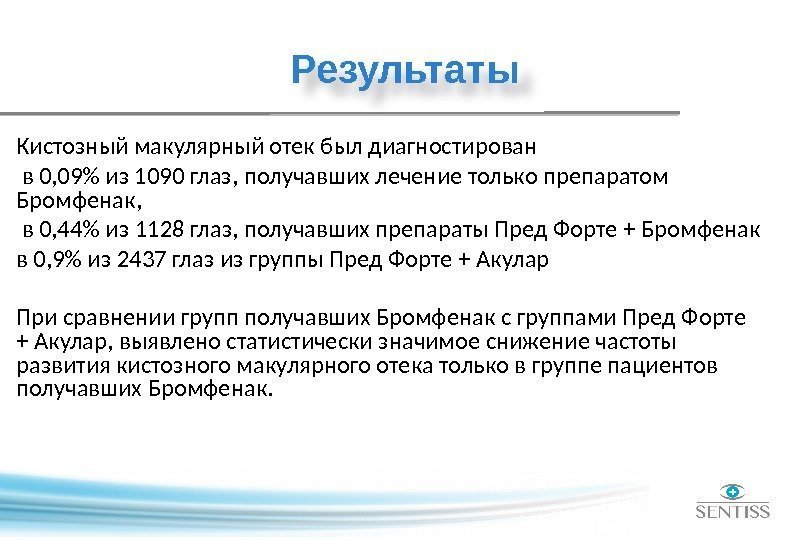 Результаты

Кистозный макулярный отек был диагностирован
в 0,09% из 1090 глаз, получавших лечение только препаратом Бромфенак,
в 0,44% из 1128 глаз, получавших препараты Пред Форте + Бромфенак
в 0,9% из 2437 глаз из группы Пред Форте + Акулар

При сравнении групп получавших Бромфенак с группами Пред Форте + Акулар, выявлено статистически значимое снижение частоты развития кистозного макулярного отека только в группе пациентов получавших Бромфенак.

SENTISS